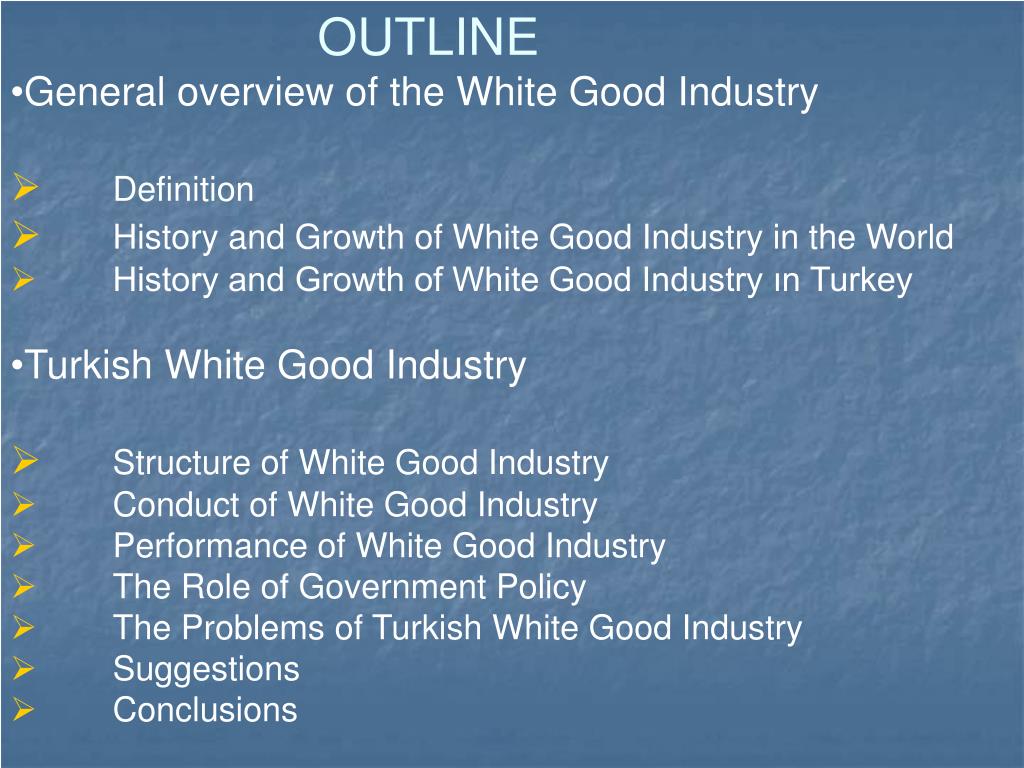 OUTLINE

•General overview of the White Good Industry

➢ Definition
➢ History and Growth of White Good Industry in the World
➢ History and Growth of White Good Industry ın Turkey

•Turkish White Good Industry

➢ Structure of White Good Industry
➢ Conduct of White Good Industry
➢ Performance of White Good Industry
➢ The Role of Government Policy
➢ The Problems of Turkish White Good Industry
➢ Suggestions
➢ Conclusions